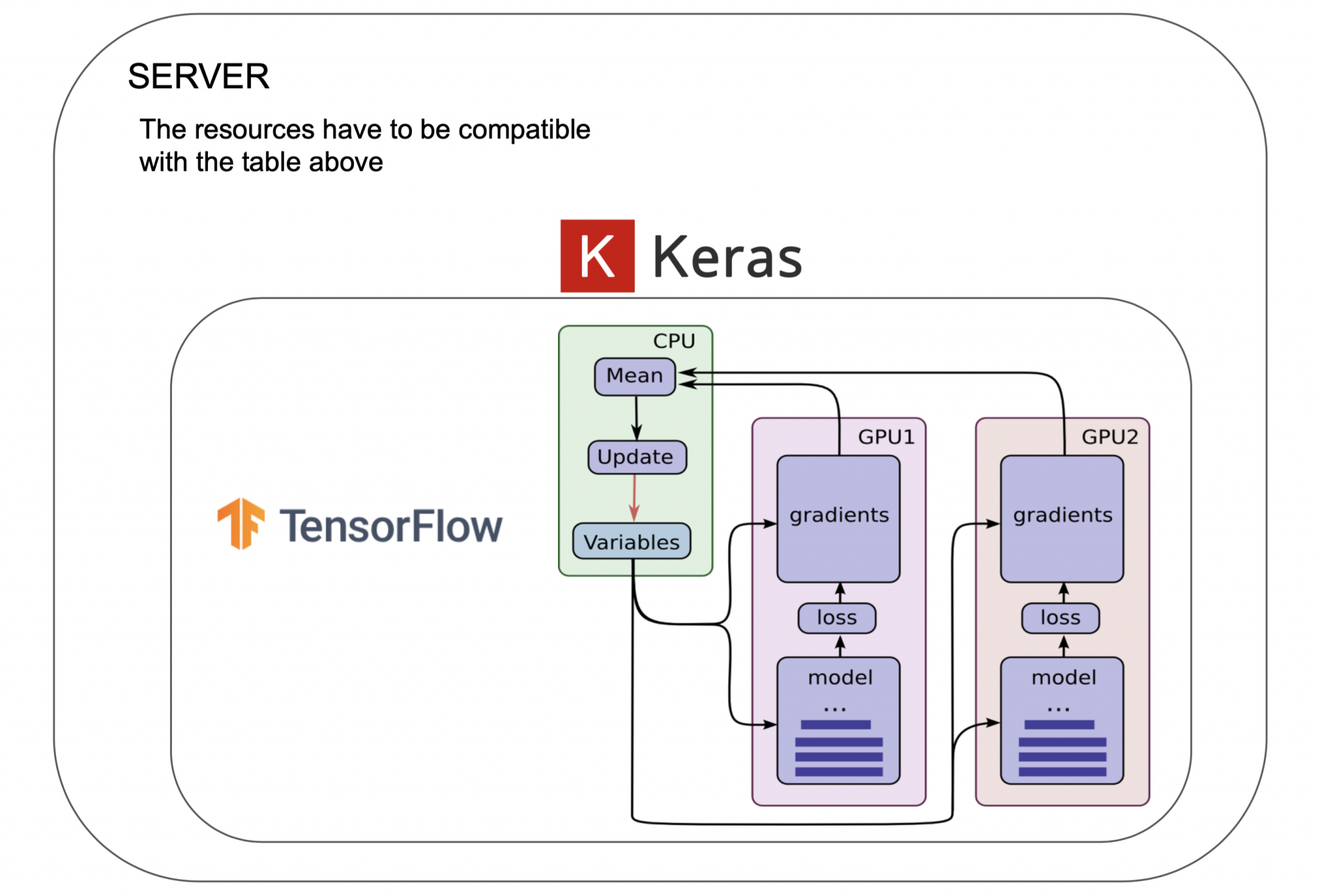 SERVER

The resources have to be compatible with the table above

K Keras

TensorFlow

CPU
Mean
Update
Variables

GPU1
gradients
loss
model
...

GPU2
gradients
loss
model
...